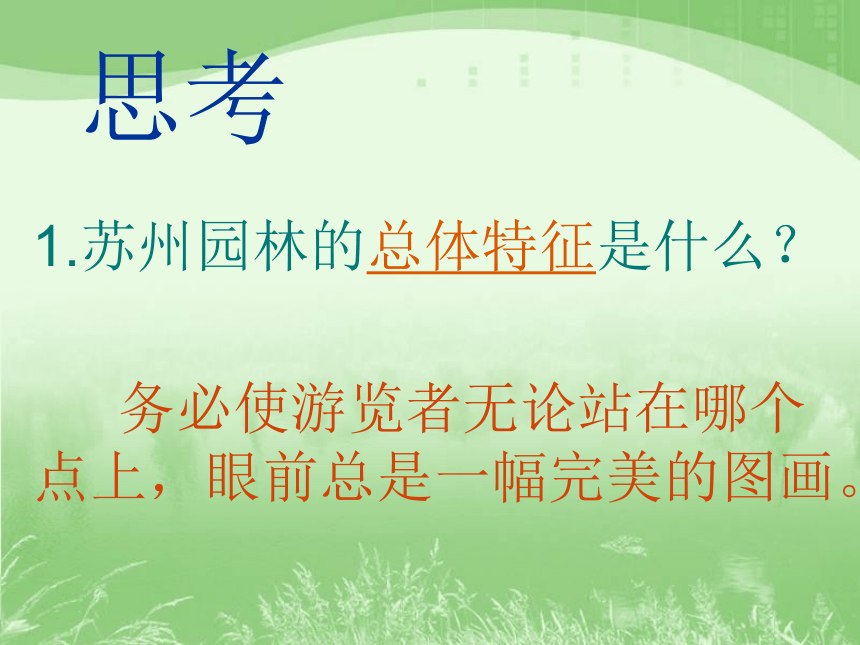 思考

1.苏州园林的总体特征是什么？

务必使游览者无论站在哪个点上，眼前总是一幅完美的图画。